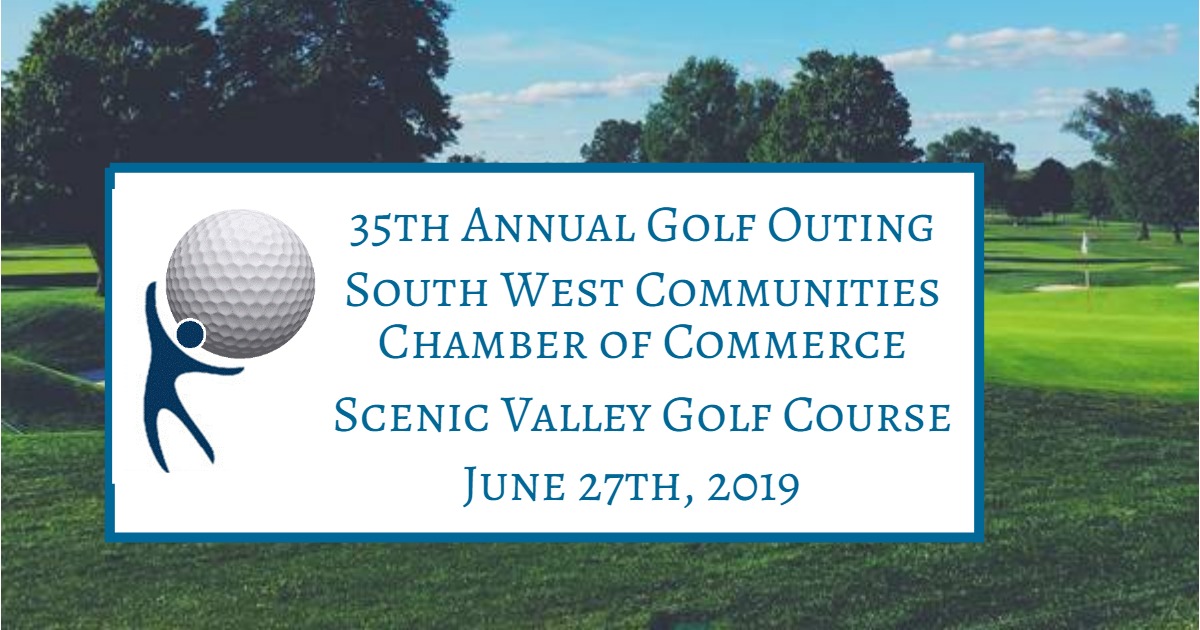 35th Annual Golf Outing
South West Communities
Chamber of Commerce
Scenic Valley Golf Course
June 27th, 2019